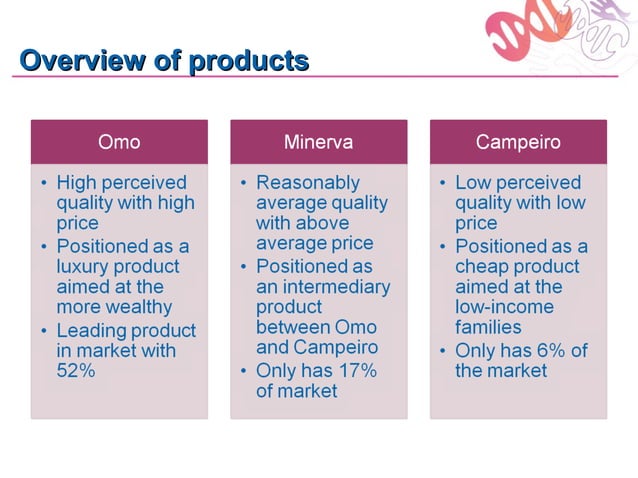 Overview of products

Omo

• High perceived quality with high price
• Positioned as a luxury product aimed at the more wealthy
• Leading product in market with 52%

Minerva

• Reasonably average quality with above average price
• Positioned as an intermediary product between Omo and Campeiro
• Only has 17% of market

Campeiro

• Low perceived quality with low price
• Positioned as a cheap product aimed at the low-income families
• Only has 6% of the market